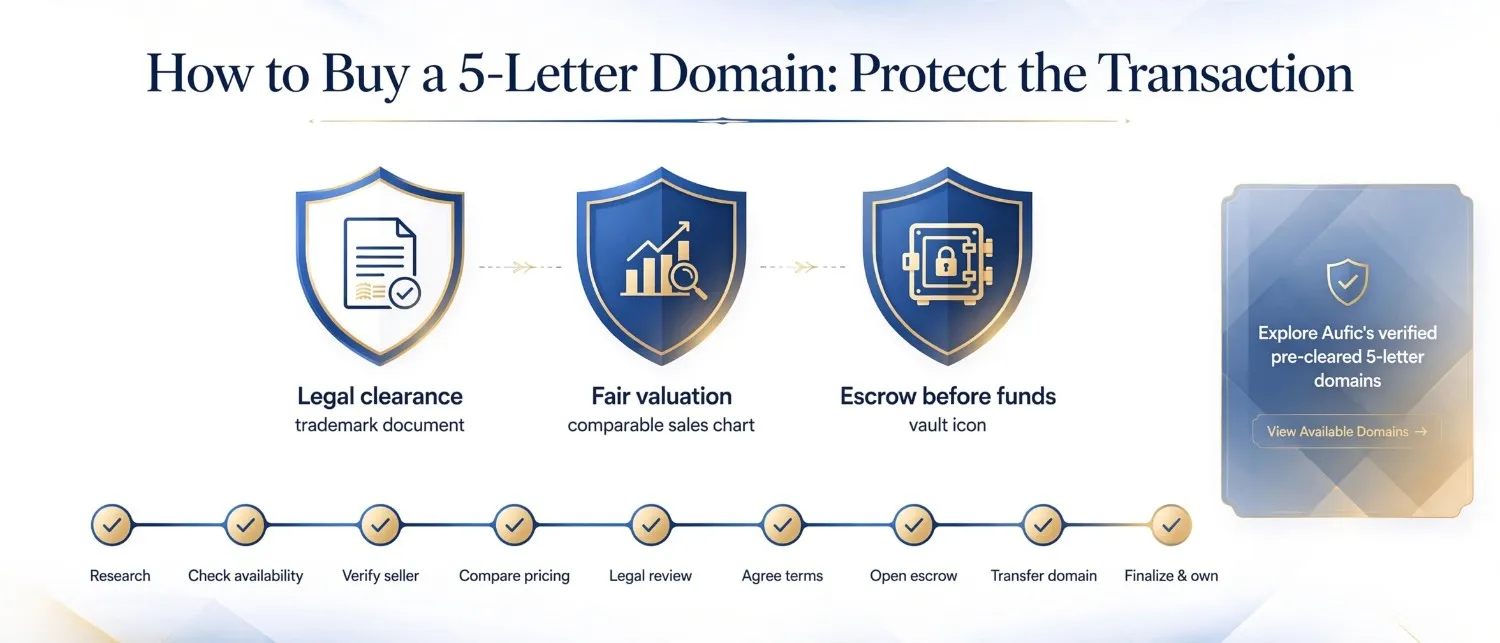 How to Buy a 5-Letter Domain: Protect the Transaction

Legal clearance
trademark document

Fair valuation
comparable sales chart

Escrow before funds
vault icon

Explore Aufic's verified pre-cleared 5-letter domains

View Available Domains →

Research
Check availability
Verify seller
Compare pricing
Legal review
Agree terms
Open escrow
Transfer domain
Finalize & own